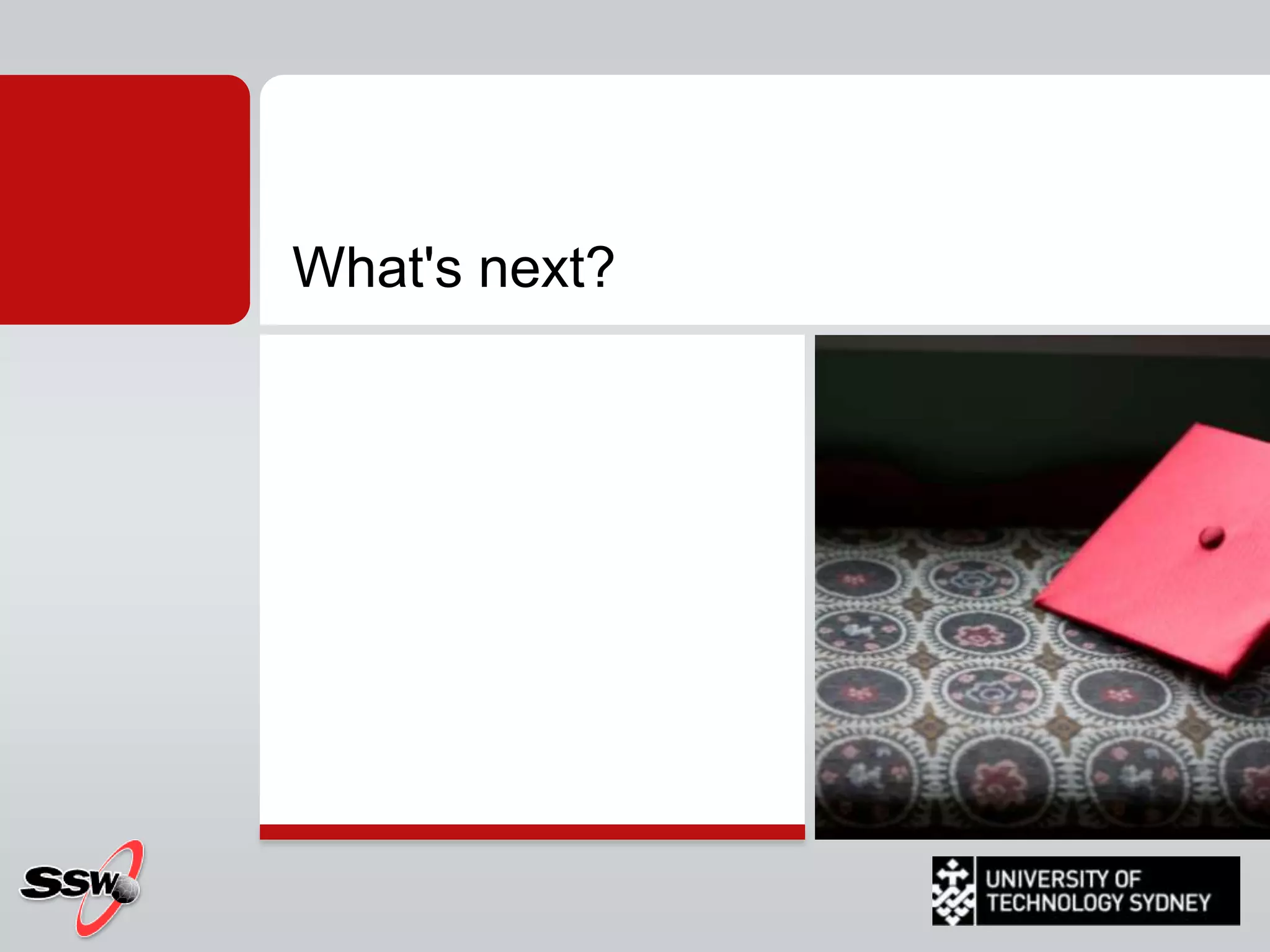 What's next?

SSW

UNIVERSITY OF TECHNOLOGY SYDNEY